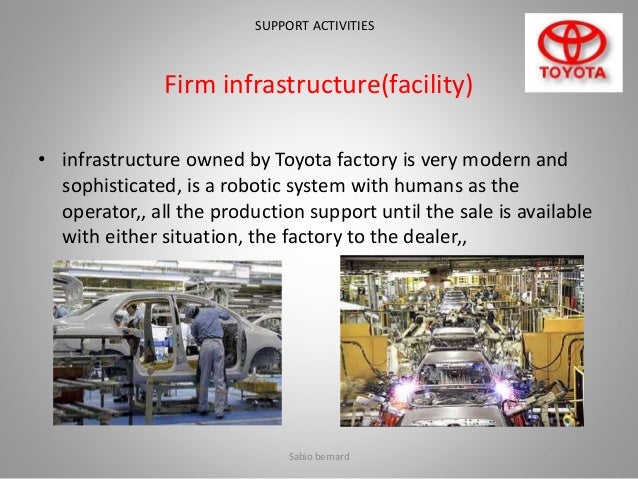 SUPPORT ACTIVITIES

TOYOTA

Firm infrastructure(facility)

• infrastructure owned by Toyota factory is very modern and sophisticated, is a robotic system with humans as the operator,, all the production support until the sale is available with either situation, the factory to the dealer,,

Sabio bernard